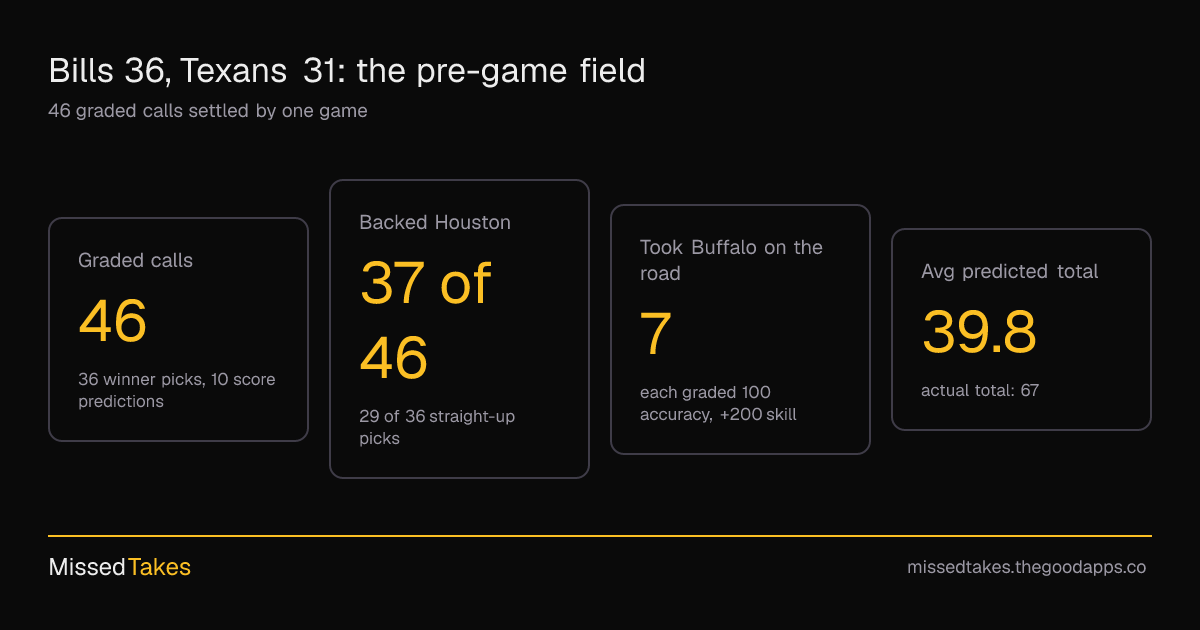 Bills 36, Texans 31: the pre-game field
46 graded calls settled by one game

Graded calls
46
36 winner picks, 10 score predictions

Backed Houston
37 of 46
29 of 36 straight-up picks

Took Buffalo on the road
7
each graded 100 accuracy, +200 skill

Avg predicted total
39.8
actual total: 67

MissedTakes

missedtakes.thegoodapps.co